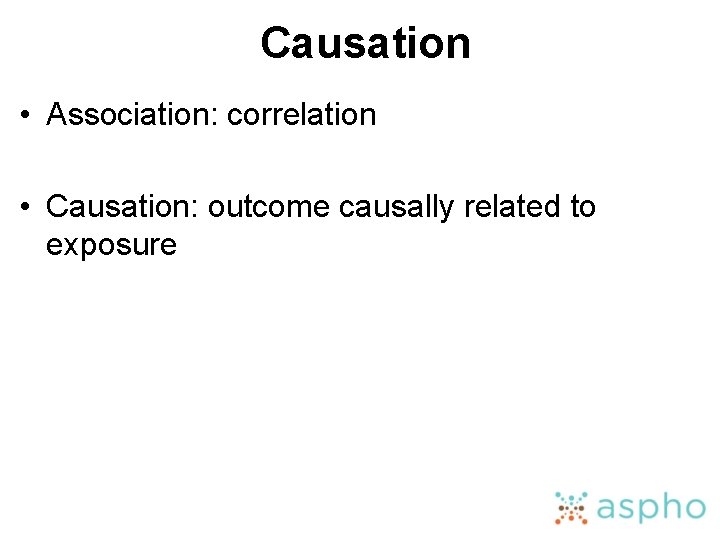 Causation

• Association: correlation

• Causation: outcome causally related to exposure

aspho